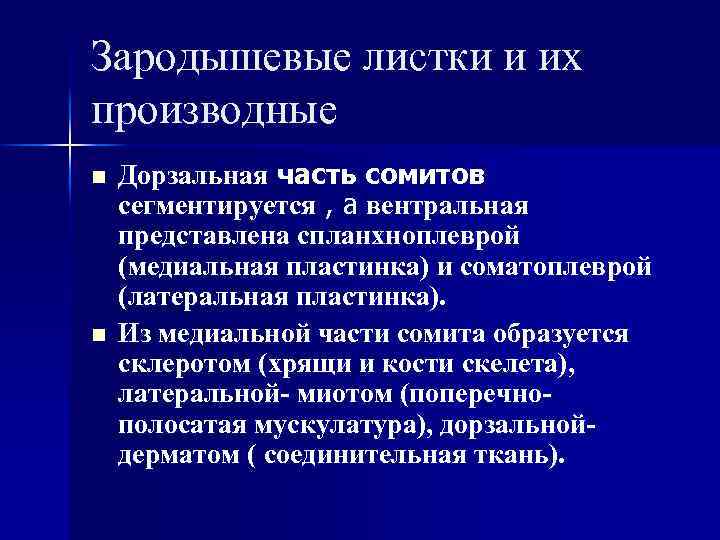 Зародышевые листки и их производные

■ Дорзальная часть сомитов сегментируется , а вентральная представлена спланхноплеврой (медиальная пластинка) и соматоплеврой (латеральная пластинка).

■ Из медиальной части сомита образуется склеротом (хрящи и кости скелета), латеральной- миотом (поперечно-полосатая мускулатура), дорзальной- дерматом ( соединительная ткань).